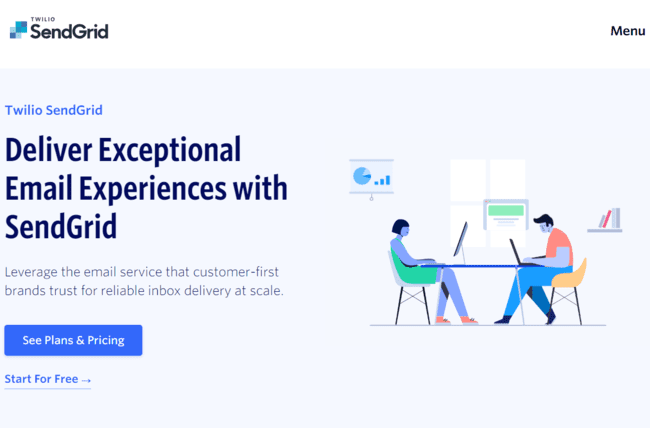 TWILIO
SendGrid

Menu

Twilio SendGrid

Deliver Exceptional Email Experiences with SendGrid

Leverage the email service that customer-first brands trust for reliable inbox delivery at scale.

See Plans & Pricing

Start For Free →